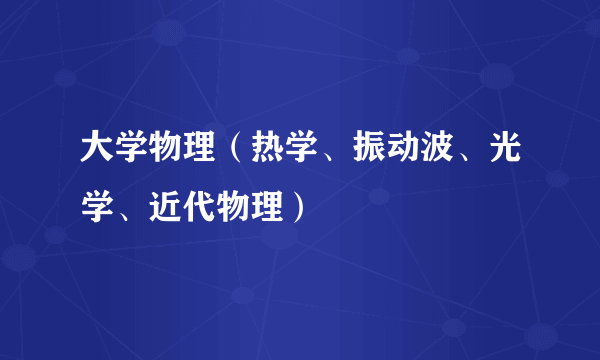 大学物理（热学、振动波、光学、近代物理）